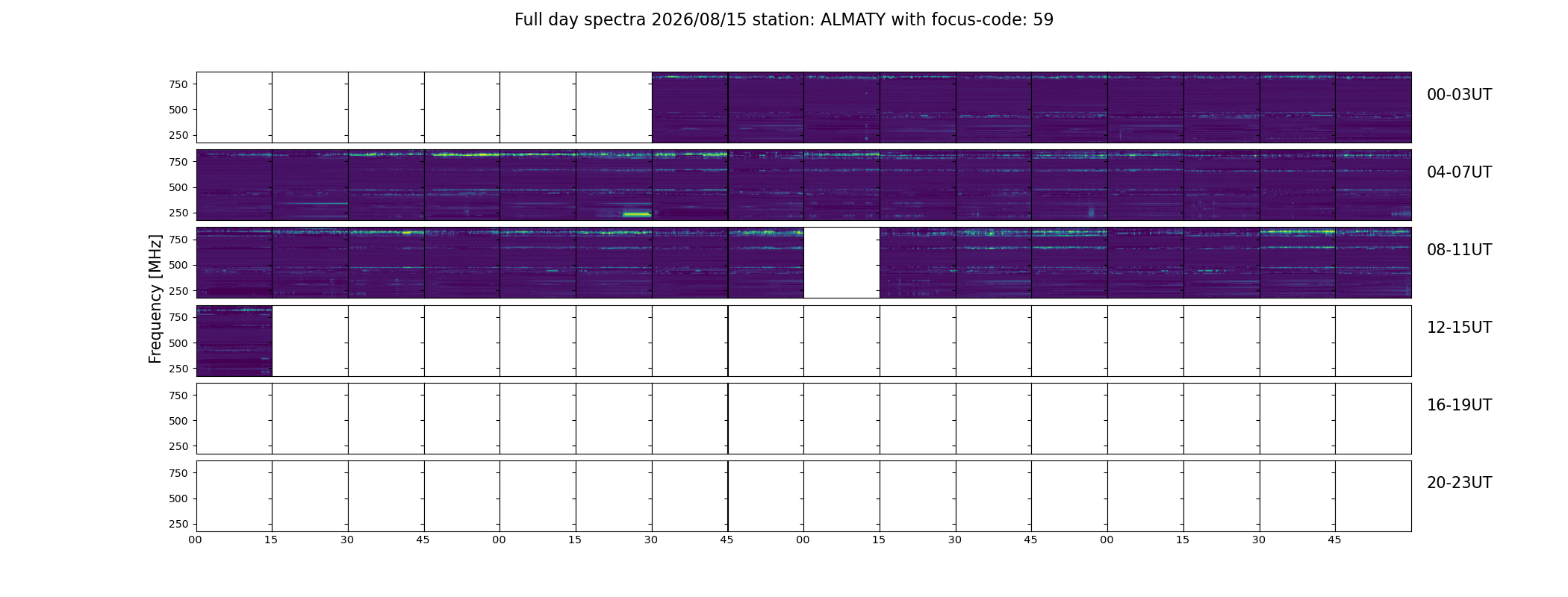 Full day spectra 2026/08/15 station: ALMATY with focus-code: 59

Frequency [MHz]

750
500
250
00-03UT

750
500
250
04-07UT

750
500
250
08-11UT

750
500
250
12-15UT

750
500
250
16-19UT

750
500
250
20-23UT

00 15 30 45 00 15 30 45 00 15 30 45 00 15 30 45